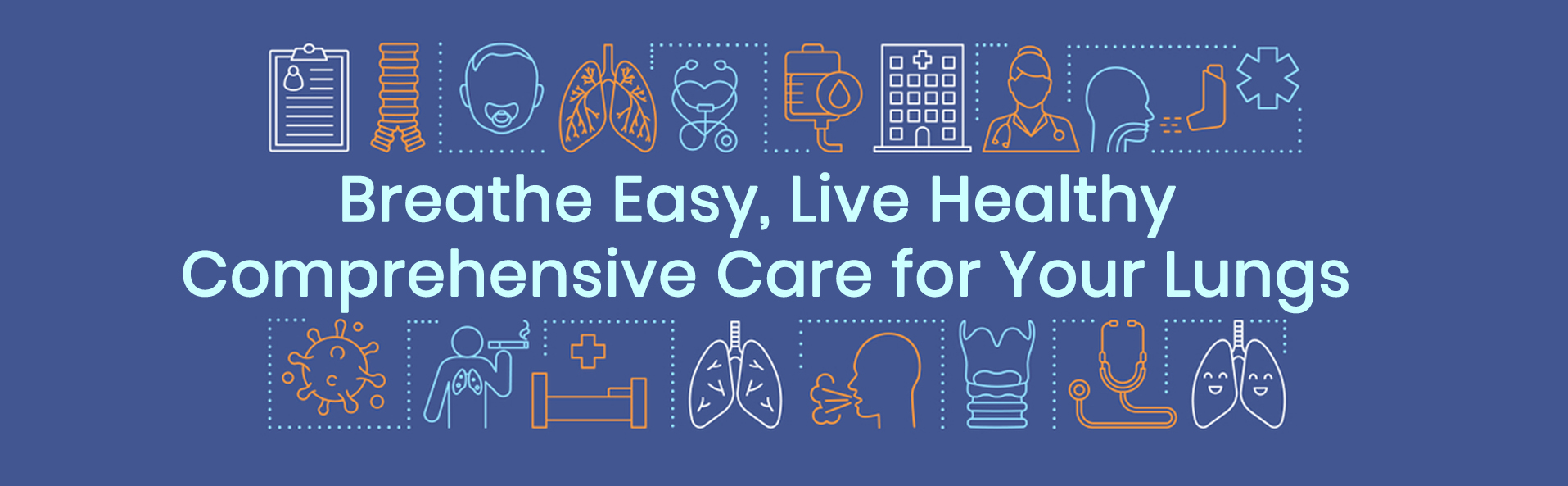 Breathe Easy, Live Healthy
Comprehensive Care for Your Lungs